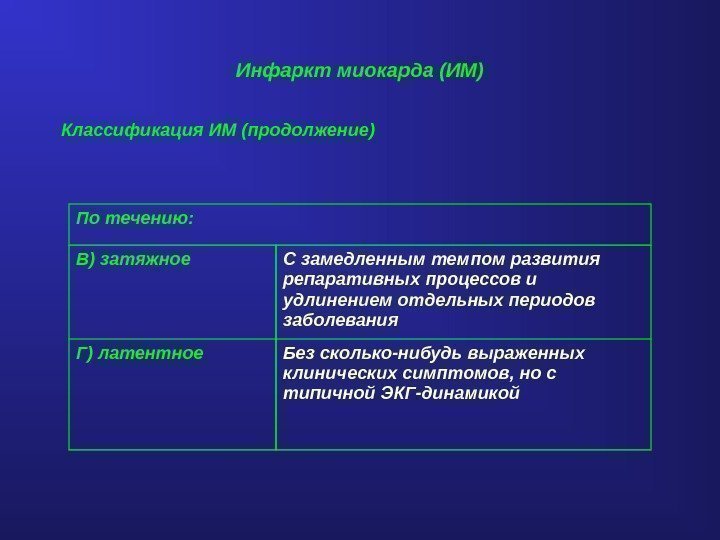 Инфаркт миокарда (ИМ)

Классификация ИМ (продолжение)

| По течению: | |
|---|---|
| В) затяжное | С замедленным темпом развития репаративных процессов и удлинением отдельных периодов заболевания |
| Г) латентное | Без сколько-нибудь выраженных клинических симптомов, но с типичной ЭКГ-динамикой |